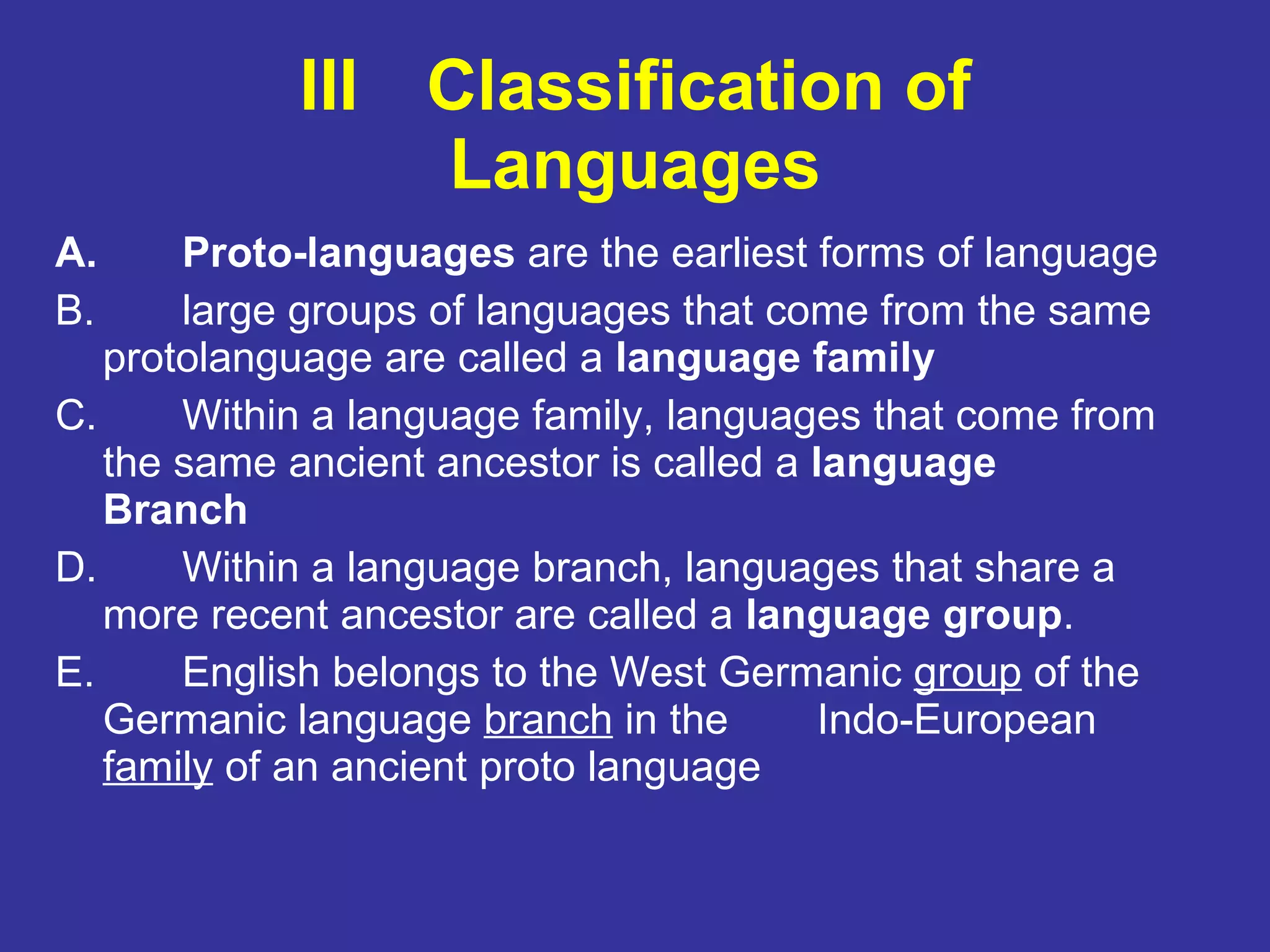 III Classification of Languages

A. Proto-languages are the earliest forms of language

B. large groups of languages that come from the same protolanguage are called a language family

C. Within a language family, languages that come from the same ancient ancestor is called a language Branch

D. Within a language branch, languages that share a more recent ancestor are called a language group.

E. English belongs to the West Germanic group of the Germanic language branch in the Indo-European family of an ancient proto language